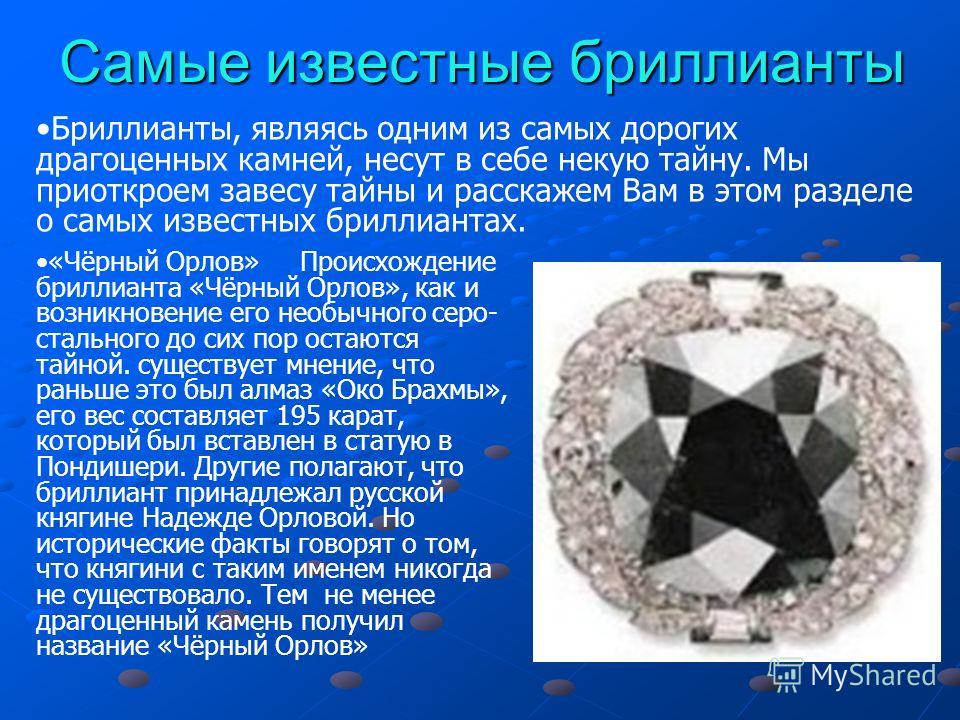 Самые известные бриллианты

•Бриллианты, являясь одним из самых дорогих драгоценных камней, несут в себе некую тайну. Мы приоткроем завесу тайны и расскажем Вам в этом разделе о самых известных бриллиантах.

•«Чёрный Орлов» Происхождение бриллианта «Чёрный Орлов», как и возникновение его необычного серо-стального до сих пор остаются тайной. существует мнение, что раньше это был алмаз «Око Брахмы», его вес составляет 195 карат, который был вставлен в статую в Пондишери. Другие полагают, что бриллиант принадлежал русской княгине Надежде Орловой. Но исторические факты говорят о том, что княгини с таким именем никогда не существовало. Тем не менее драгоценный камень получил название «Чёрный Орлов»

MyShared